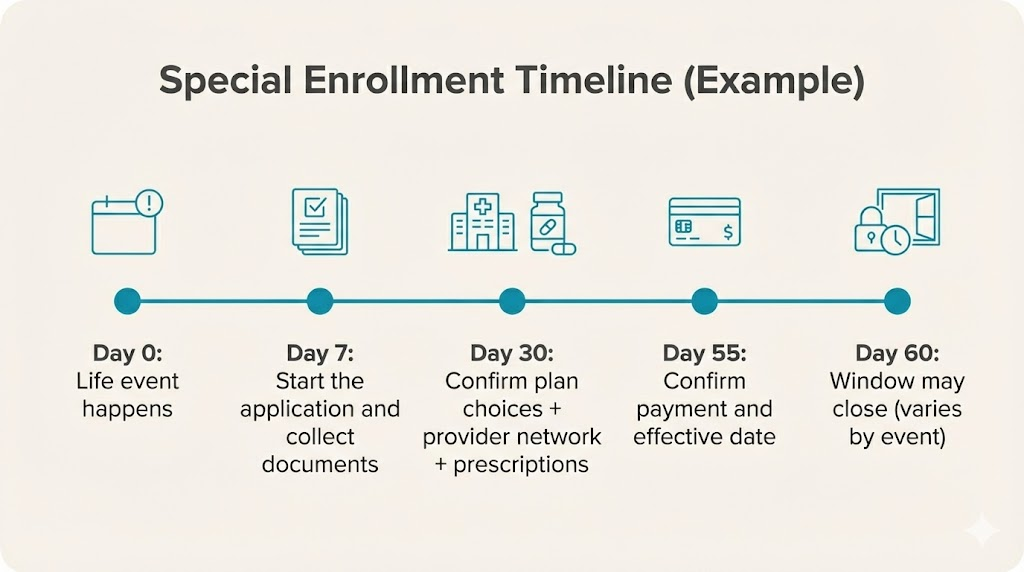 Special Enrollment Timeline (Example)

Day 0:
Life event happens

Day 7:
Start the application and collect documents

Day 30:
Confirm plan choices + provider network + prescriptions

Day 55:
Confirm payment and effective date

Day 60:
Window may close (varies by event)